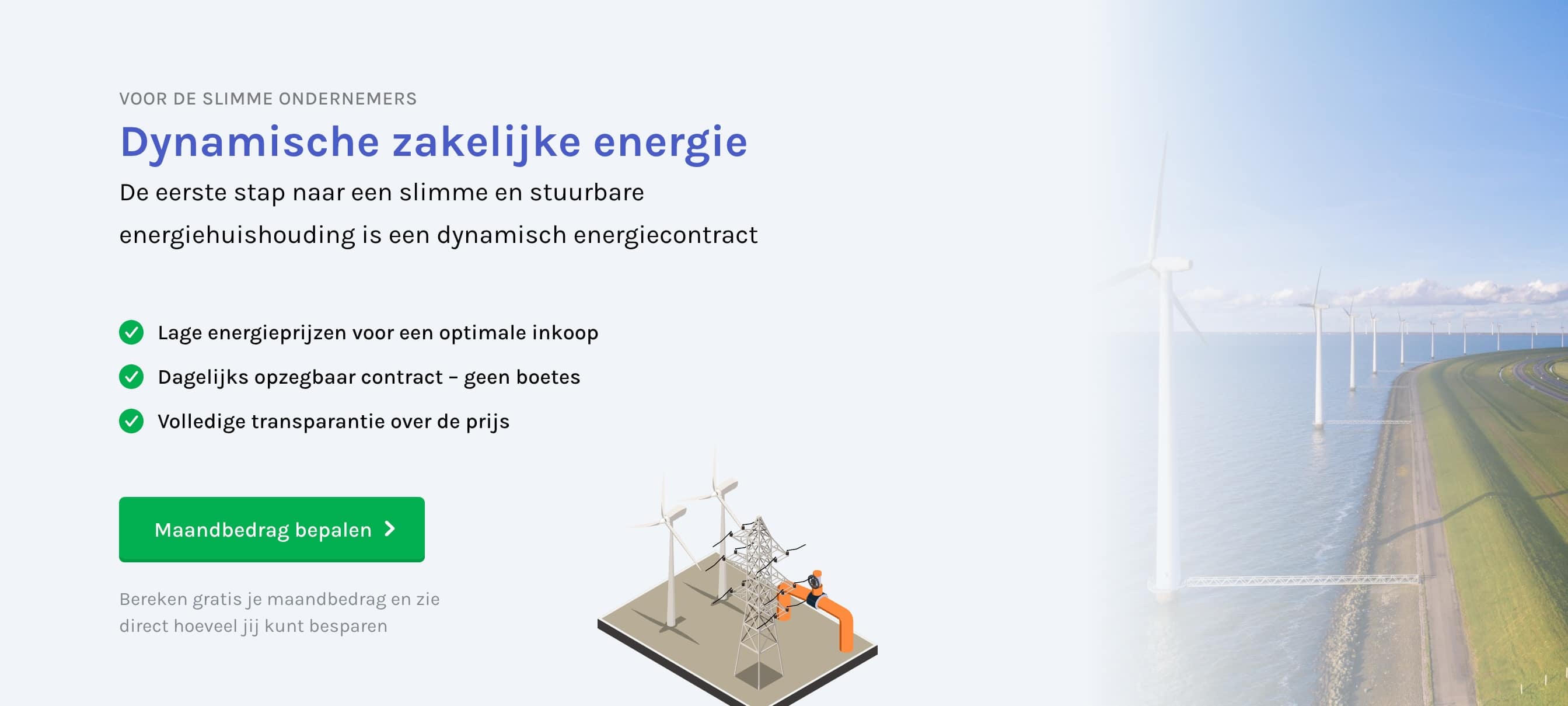 VOOR DE SLIMME ONDERNEMERS

Dynamische zakelijke energie

De eerste stap naar een slimme en stuurbare energiehuishouding is een dynamisch energiecontract

Lage energieprijzen voor een optimale inkoop

Dagelijks opzegbaar contract – geen boetes

Volledige transparantie over de prijs

Maandbedrag bepalen

Bereken gratis je maandbedrag en zie direct hoeveel jij kunt besparen